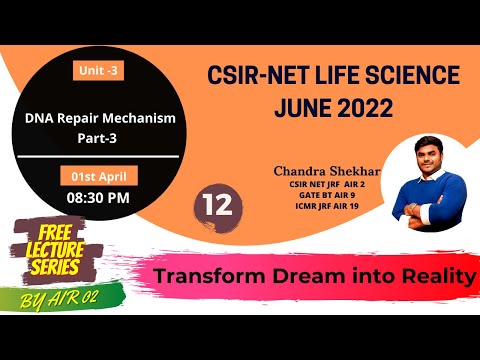 Unit -3

DNA Repair Mechanism Part-3

01st April
08:30 PM

CSIR-NET LIFE SCIENCE
JUNE 2022

Chandra Shekhar
CSIR NET JRF AIR 2
GATE BT AIR 9
ICMR JRF AIR 19

12

FREE LECTURE SERIES

BY AIR 02

Transform Dream into Reality